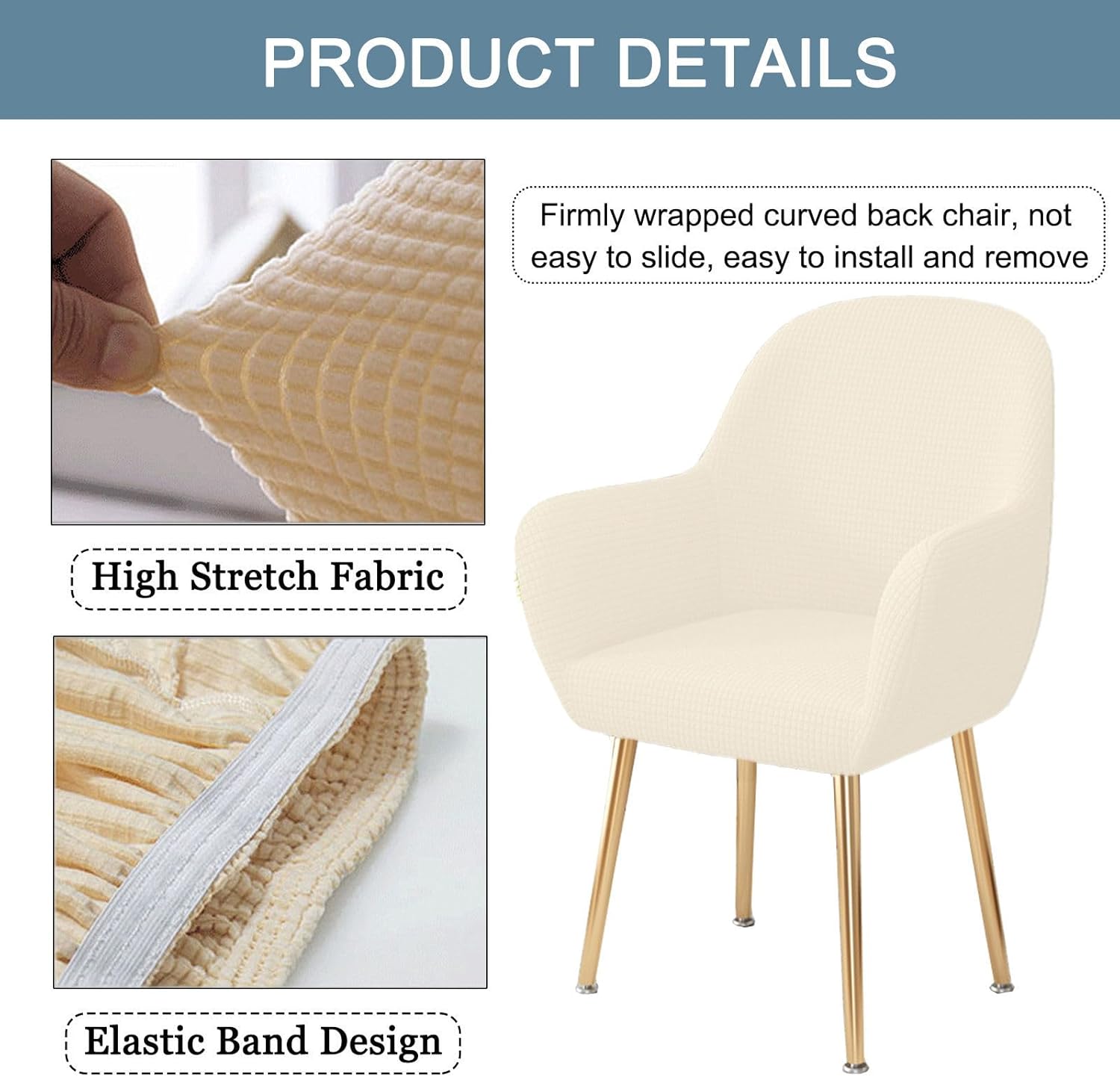 PRODUCT DETAILS

Firmly wrapped curved back chair, not easy to slide, easy to install and remove

High Stretch Fabric

Elastic Band Design